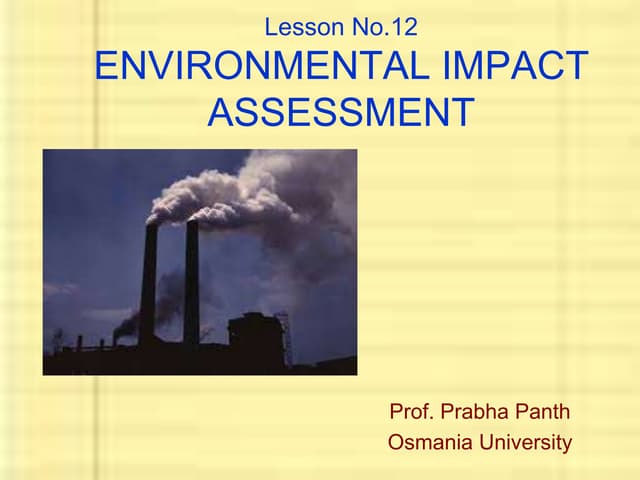 Lesson No.12
ENVIRONMENTAL IMPACT ASSESSMENT

Prof. Prabha Panth
Osmania University